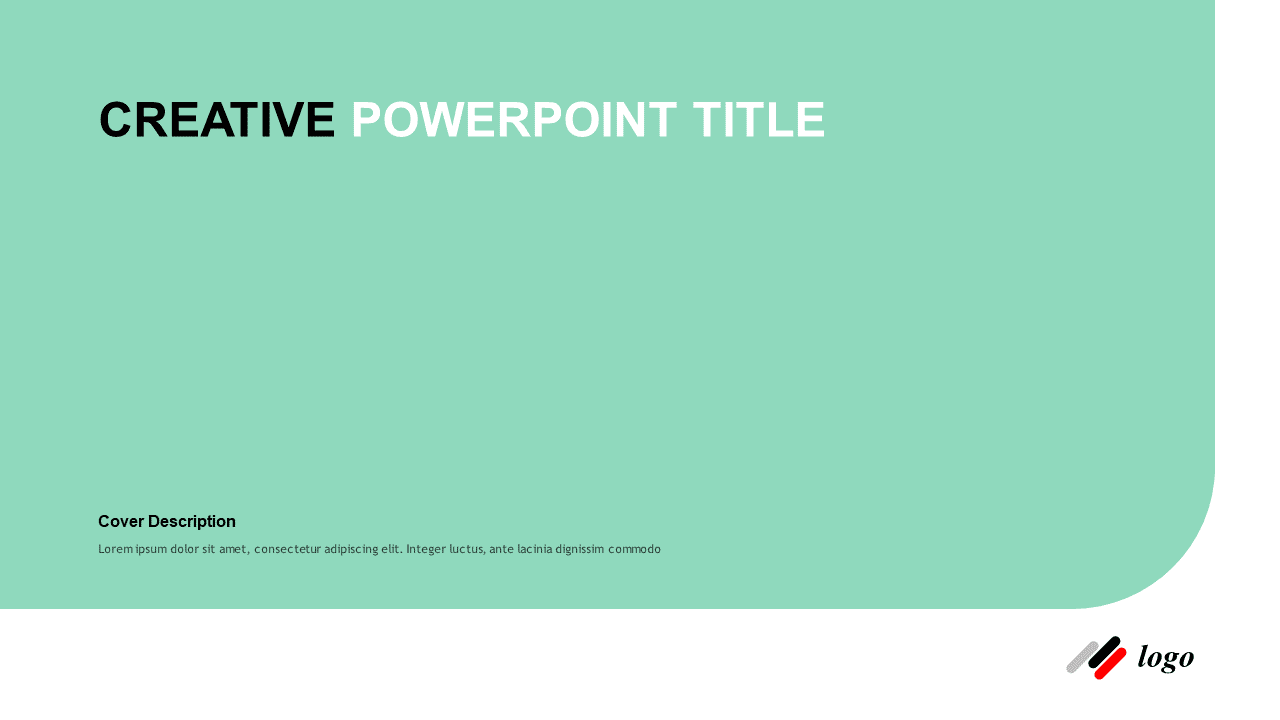 CREATIVE POWERPOINT TITLE

Cover Description

Lorem ipsum dolor sit amet, consectetur adipiscing elit. Integer luctus, ante lacinia dignissim commodo

logo